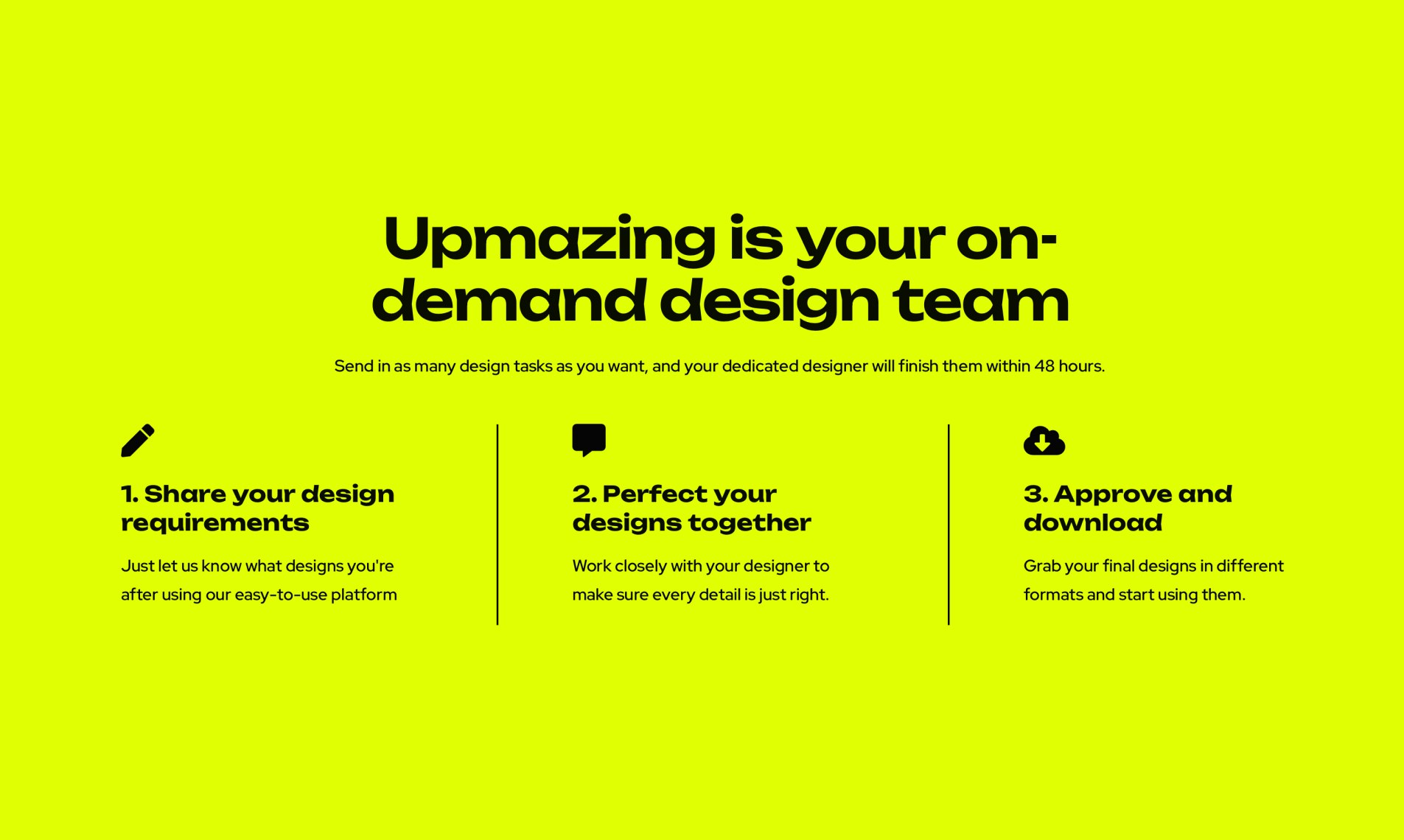 Upmazing is your on-demand design team

Send in as many design tasks as you want, and your dedicated designer will finish them within 48 hours.

1. Share your design requirements

Just let us know what designs you're after using our easy-to-use platform

2. Perfect your designs together

Work closely with your designer to make sure every detail is just right.

3. Approve and download

Grab your final designs in different formats and start using them.